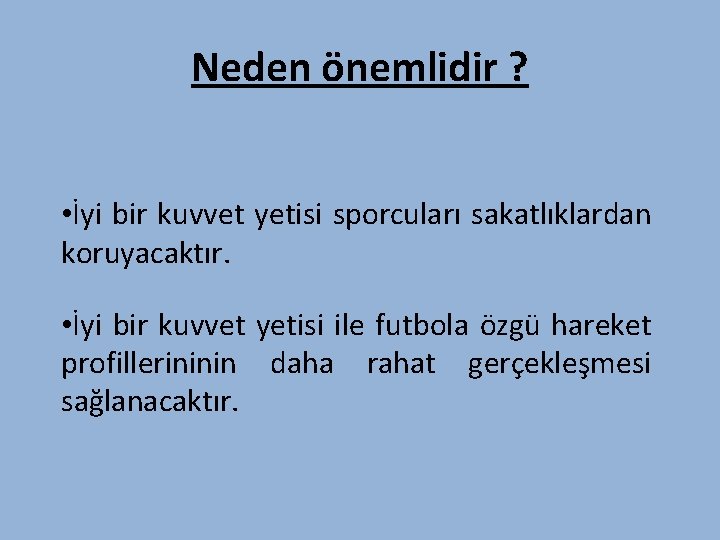 Neden önemlidir ?

•İyi bir kuvvet yetisi sporcuları sakatlıklardan koruyacaktır.

•İyi bir kuvvet yetisi ile futbola özgü hareket profillerininin daha rahat gerçekleşmesi sağlanacaktır.